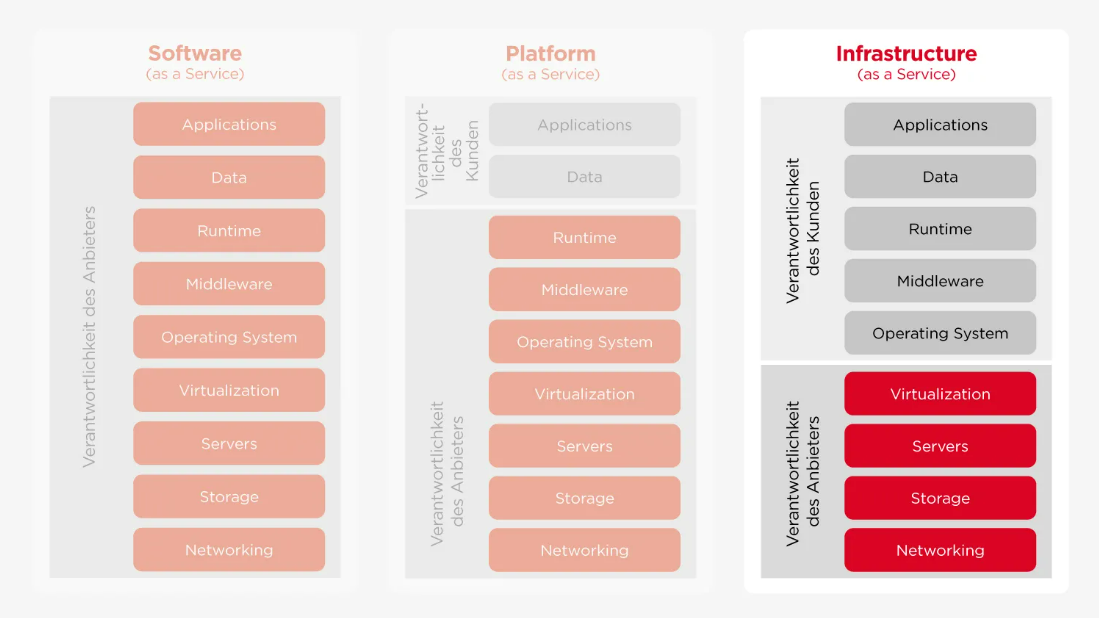 Software
(as a Service)

Verantwortlichkeit des Anbieters

Applications
Data
Runtime
Middleware
Operating System
Virtualization
Servers
Storage
Networking

Platform
(as a Service)

Verantwortlichkeit des Kunden

Applications
Data

Verantwortlichkeit des Anbieters

Runtime
Middleware
Operating System
Virtualization
Servers
Storage
Networking

Infrastructure
(as a Service)

Verantwortlichkeit des Kunden

Applications
Data
Runtime
Middleware
Operating System

Verantwortlichkeit des Anbieters

Virtualization
Servers
Storage
Networking